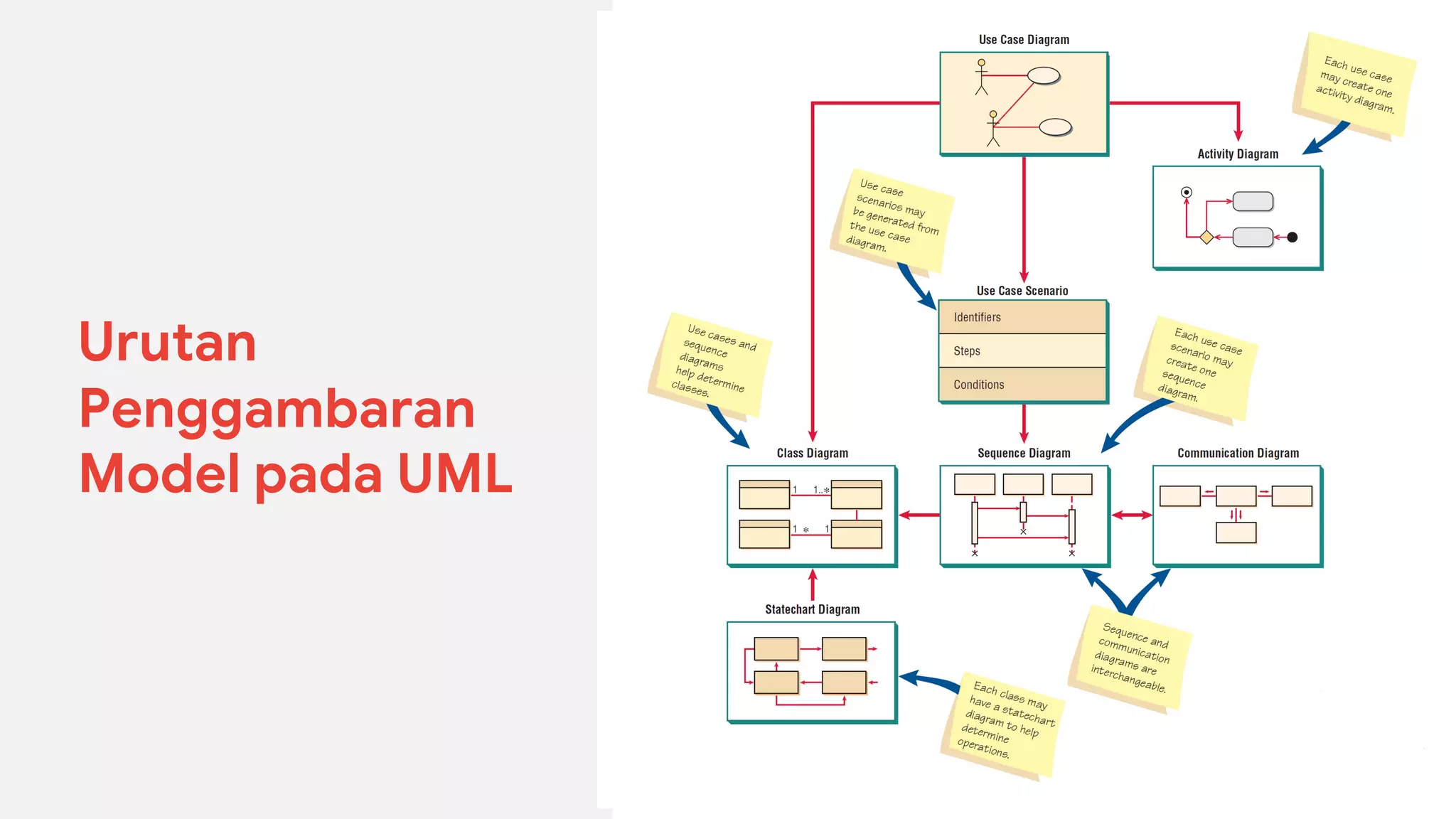 Urutan Penggambaran Model pada UML

Use Case Diagram

Each use case may create one activity diagram.

Activity Diagram

Use case scenarios may be generated from the use case diagram.

Use Case Scenario

Identifiers

Steps

Conditions

Use cases and sequence diagrams help determine classes.

Each use case scenario may create one sequence diagram.

Class Diagram

1 1..*

1 * 1

Sequence Diagram

Communication Diagram

Statechart Diagram

Sequence and communication diagrams are interchangeable.

Each class may have a statechart diagram to help determine operations.